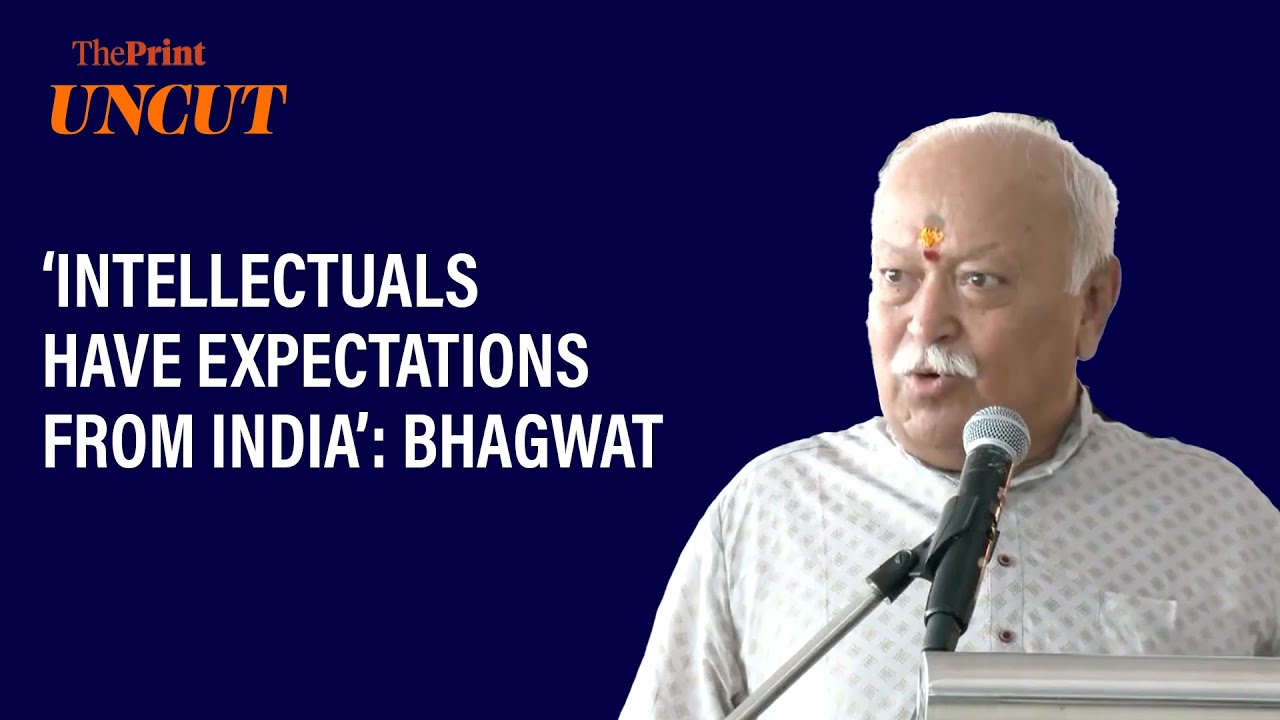 ThePrint
UNCUT

'INTELLECTUALS HAVE EXPECTATIONS FROM INDIA': BHAGWAT